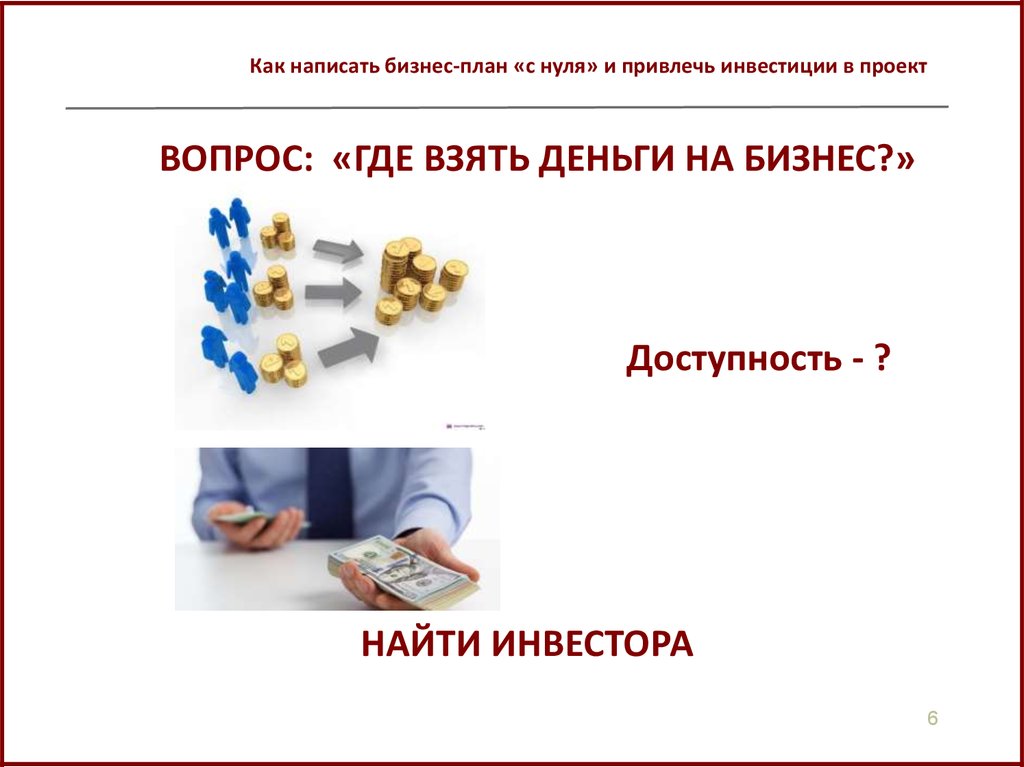 Как написать бизнес-план «с нуля» и привлечь инвестиции в проект

ВОПРОС: «ГДЕ ВЗЯТЬ ДЕНЬГИ НА БИЗНЕС?»

Доступность - ?

НАЙТИ ИНВЕСТОРА

6